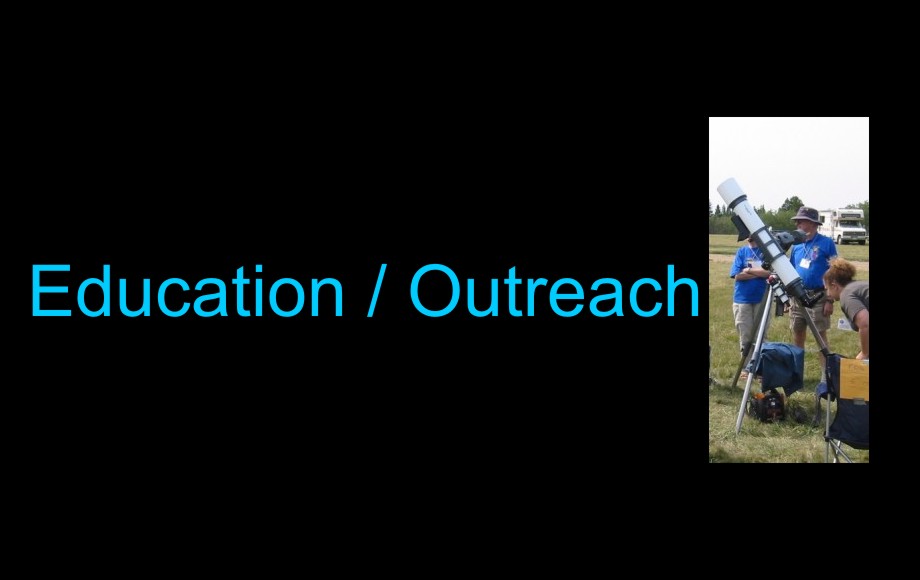 Education / Outreach